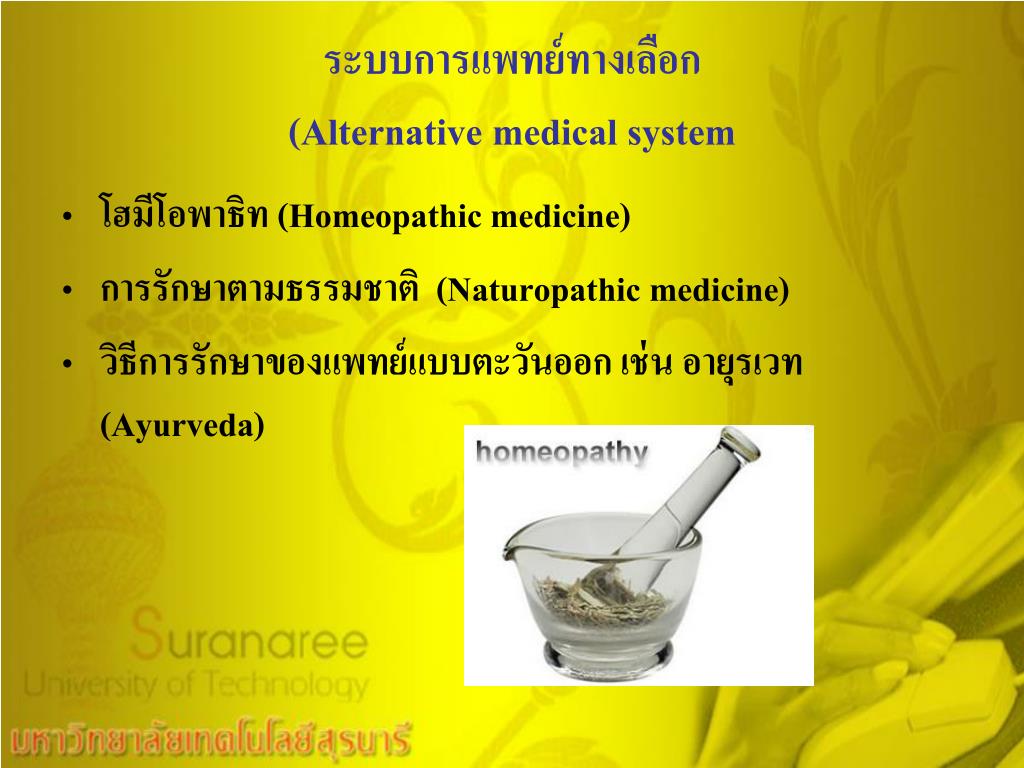 ระบบการแพทย์ทางเลือก

(Alternative medical system

• โฮมีโอพาธิท (Homeopathic medicine)

• การรักษาตามธรรมชาติ (Naturopathic medicine)

• วิธีการรักษาของแพทย์แบบตะวันออก เช่น อายุรเวท (Ayurveda)

homeopathy

Suranaree
University of Technology
มหาวิทยาลัยเทคโนโลยีสุรนารี